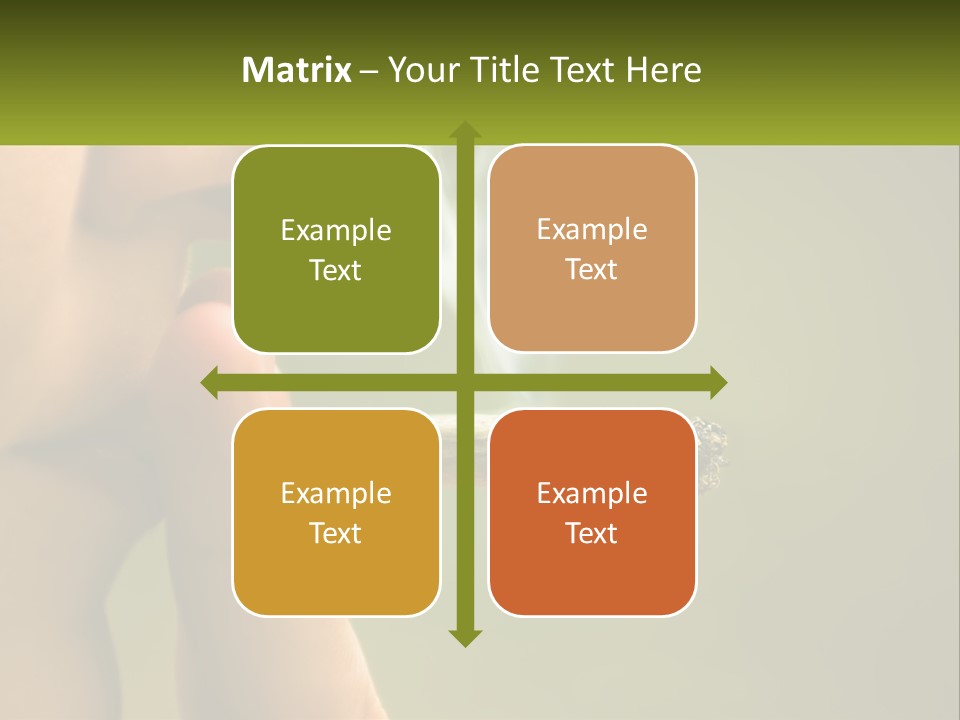 Matrix – Your Title Text Here

Example Text

Example Text

Example Text

Example Text